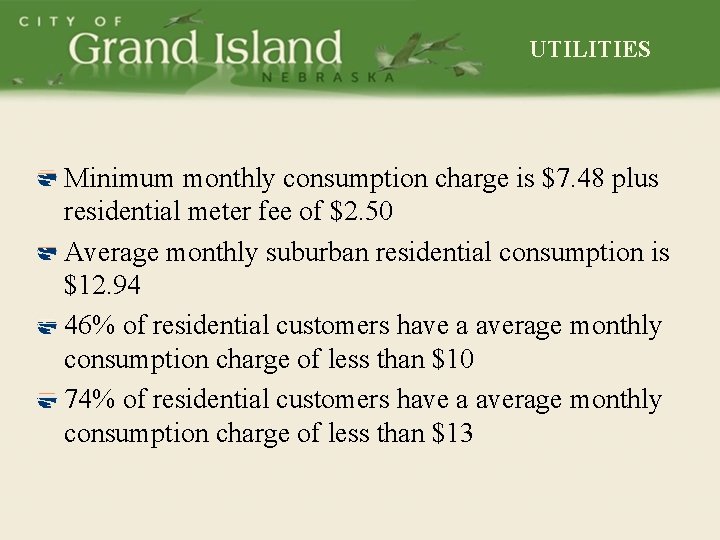 CITY OF
Grand Island
NEBRASKA

UTILITIES

Minimum monthly consumption charge is \$7.48 plus residential meter fee of \$2.50

Average monthly suburban residential consumption is \$12.94

46% of residential customers have a average monthly consumption charge of less than \$10

74% of residential customers have a average monthly consumption charge of less than \$13